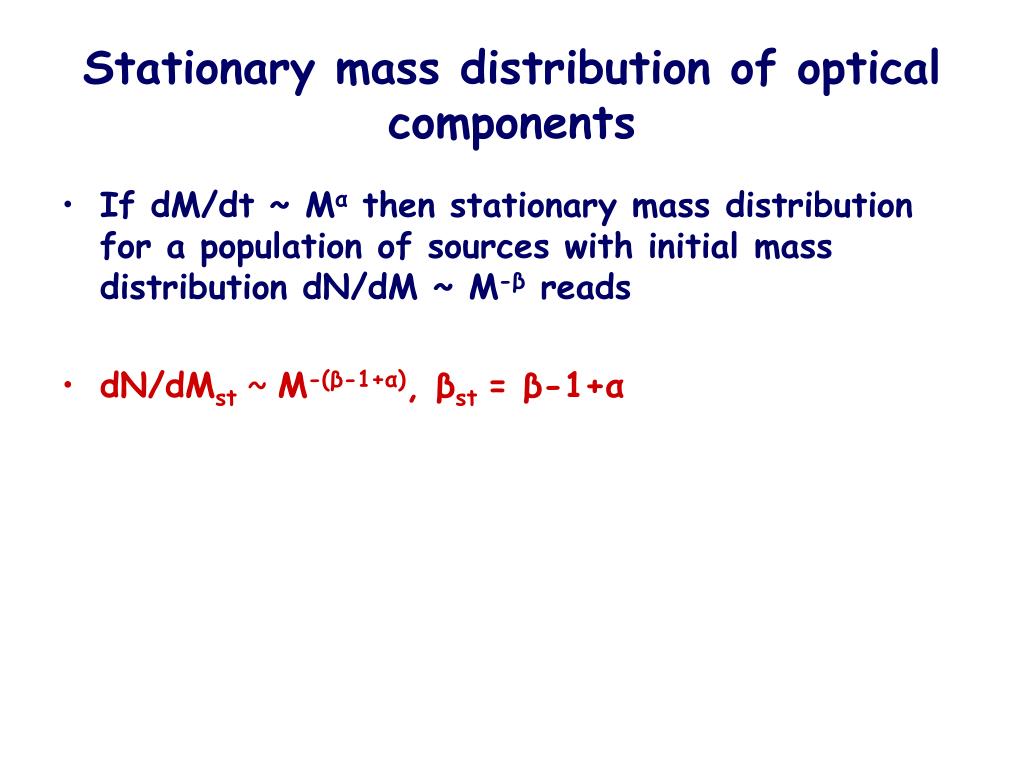 Stationary mass distribution of optical components

• If $dM/dt \sim M^{\alpha}$ then stationary mass distribution for a population of sources with initial mass distribution $dN/dM \sim M^{-\beta}$ reads

• $dN/dM_{st} \sim M^{-(\beta-1+\alpha)}$, $\beta_{st} = \beta-1+\alpha$